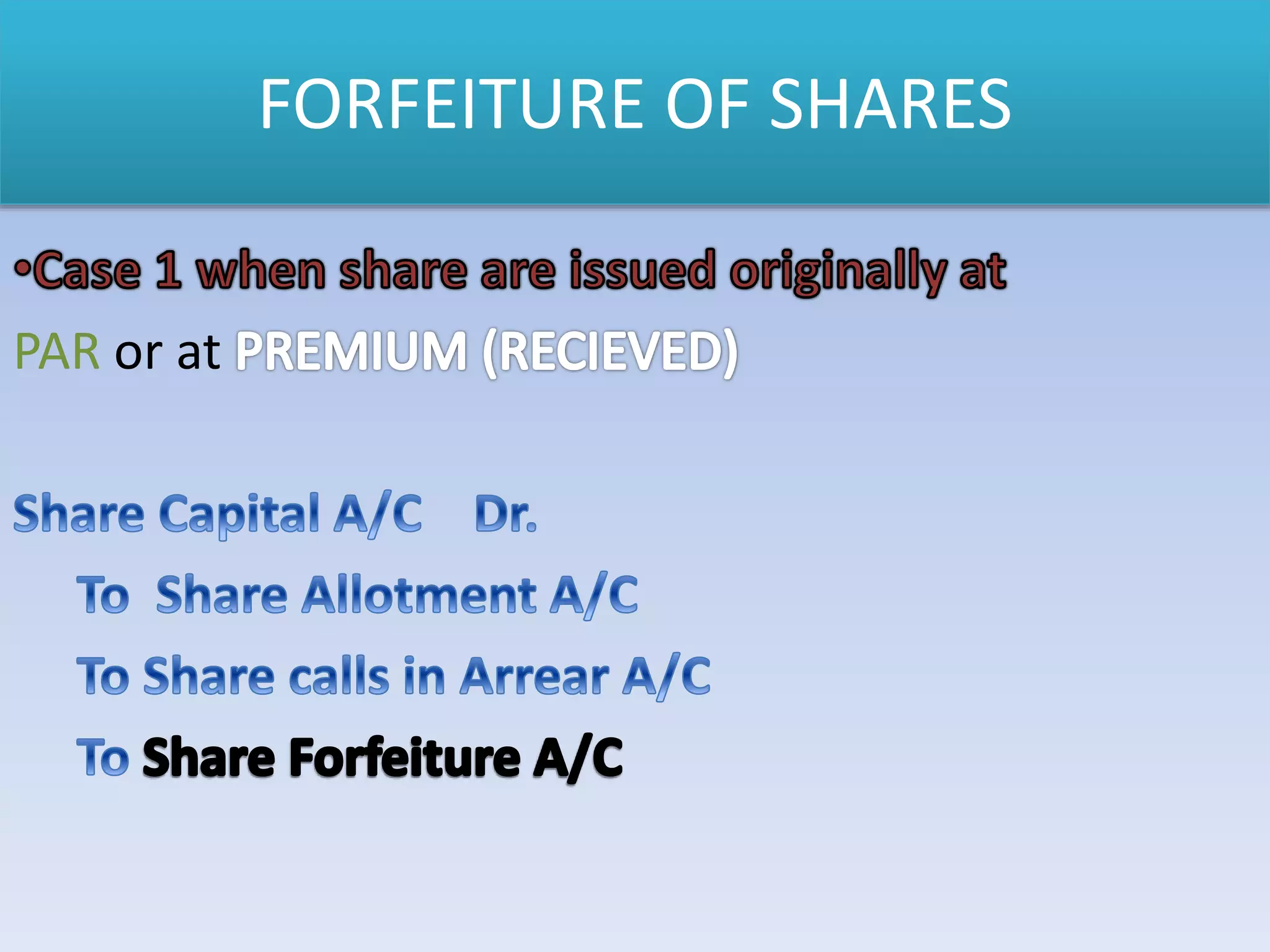 FORFEITURE OF SHARES

•Case 1 when share are issued originally at PAR or at PREMIUM (RECIEVED)

Share Capital A/C Dr.

To Share Allotment A/C

To Share calls in Arrear A/C

To Share Forfeiture A/C